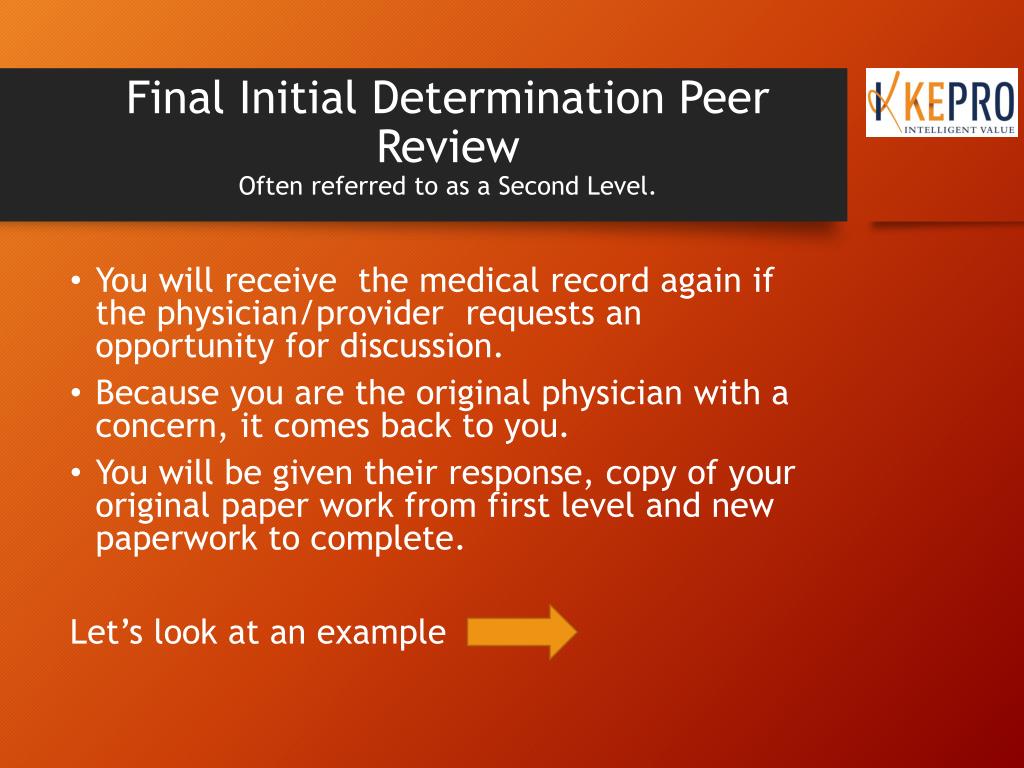 Final Initial Determination Peer Review
Often referred to as a Second Level.

KEPRO
INTELLIGENT VALUE

• You will receive the medical record again if the physician/provider requests an opportunity for discussion.
• Because you are the original physician with a concern, it comes back to you.
• You will be given their response, copy of your original paper work from first level and new paperwork to complete.

Let's look at an example